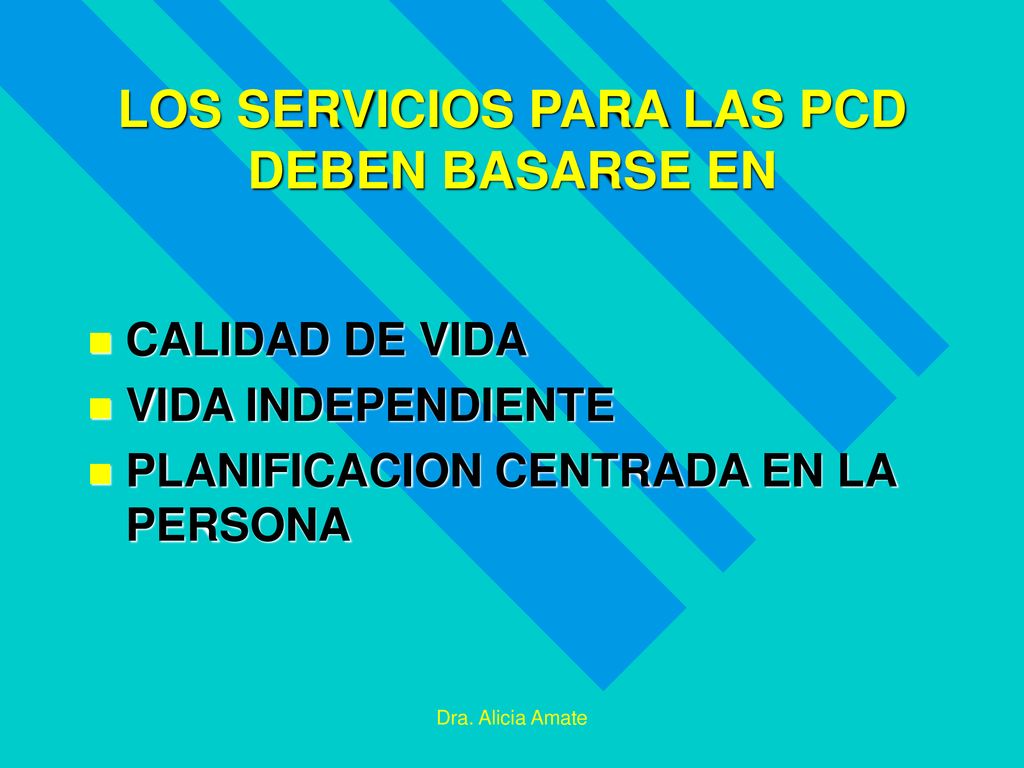 LOS SERVICIOS PARA LAS PCD DEBEN BASARSE EN

CALIDAD DE VIDA
VIDA INDEPENDIENTE
PLANIFICACION CENTRADA EN LA PERSONA

Dra. Alicia Amate